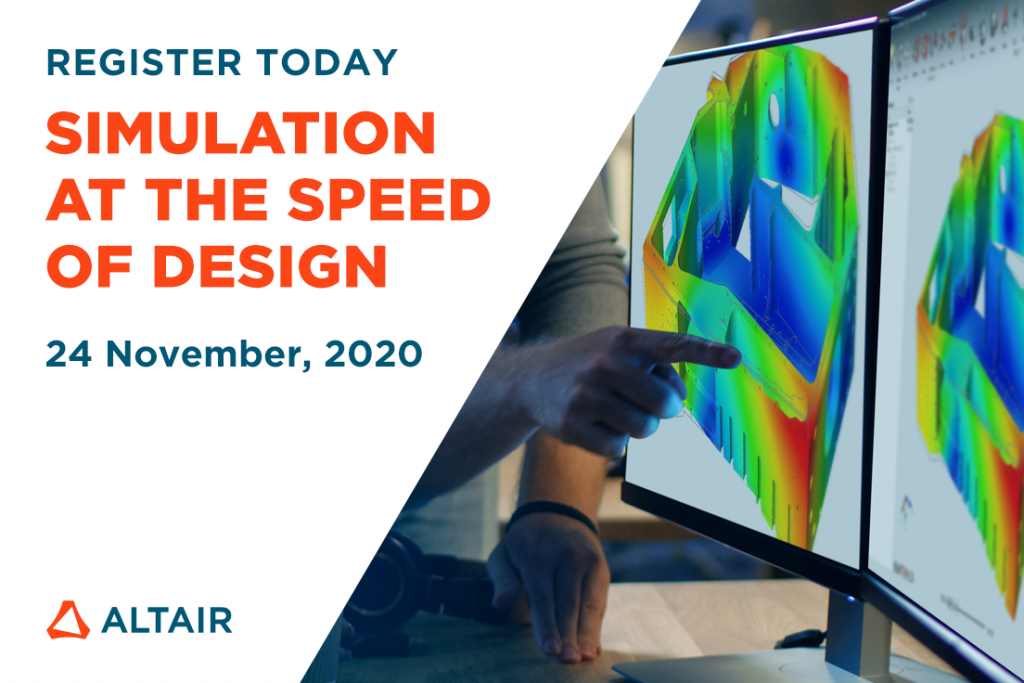 REGISTER TODAY

SIMULATION AT THE SPEED OF DESIGN

24 November, 2020

ALTAIR